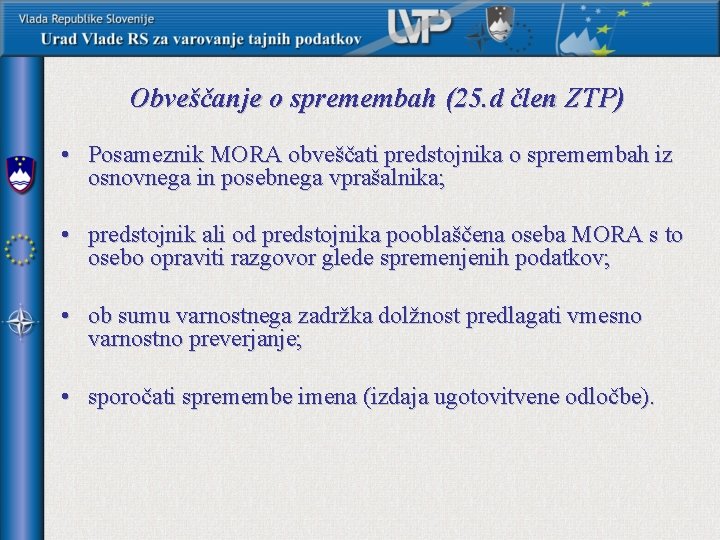 Vlada Republike Slovenije
Urad Vlade RS za varovanje tajnih podatkov

UVTP

Obveščanje o spremembah (25.d člen ZTP)

• Posameznik MORA obveščati predstojnika o spremembah iz osnovnega in posebnega vprašalnika;

• predstojnik ali od predstojnika pooblaščena oseba MORA s to osebo opraviti razgovor glede spremenjenih podatkov;

• ob sumu varnostnega zadržka dolžnost predlagati vmesno varnostno preverjanje;

• sporočati spremembe imena (izdaja ugotovitvene odločbe).